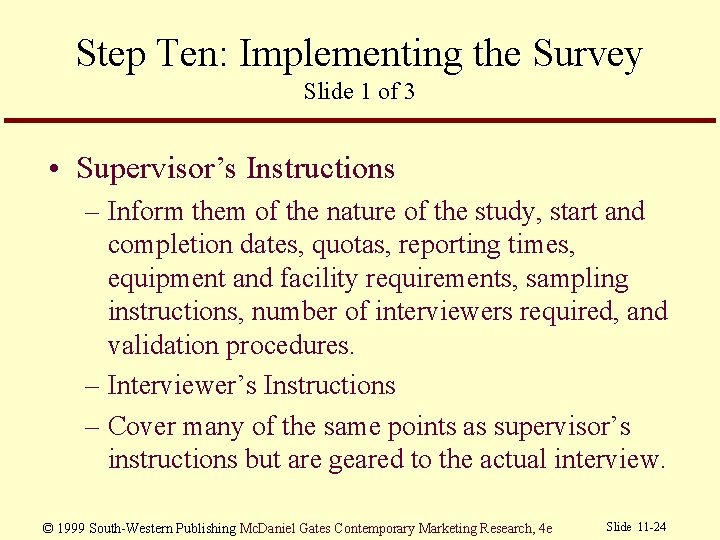 Step Ten: Implementing the Survey
Slide 1 of 3

• Supervisor's Instructions
– Inform them of the nature of the study, start and completion dates, quotas, reporting times, equipment and facility requirements, sampling instructions, number of interviewers required, and validation procedures.
– Interviewer's Instructions
– Cover many of the same points as supervisor's instructions but are geared to the actual interview.

© 1999 South-Western Publishing McDaniel Gates Contemporary Marketing Research, 4e
Slide 11-24